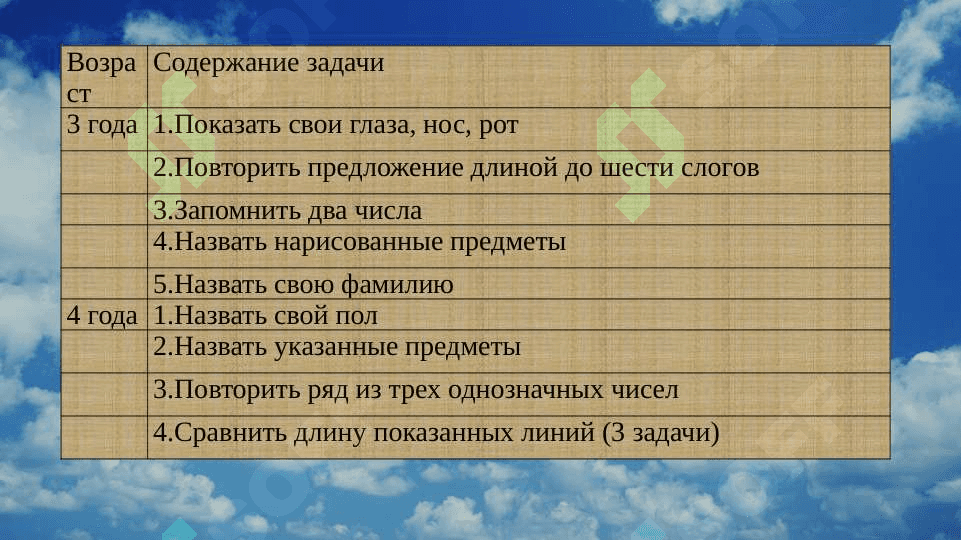 | Возраст | Содержание задачи |
|---|---|
| 3 года | 1.Показать свои глаза, нос, рот |
| | 2.Повторить предложение длиной до шести слогов |
| | 3.Запомнить два числа |
| | 4.Назвать нарисованные предметы |
| | 5.Назвать свою фамилию |
| 4 года | 1.Назвать свой пол |
| | 2.Назвать указанные предметы |
| | 3.Повторить ряд из трех однозначных чисел |
| | 4.Сравнить длину показанных линий (3 задачи) |